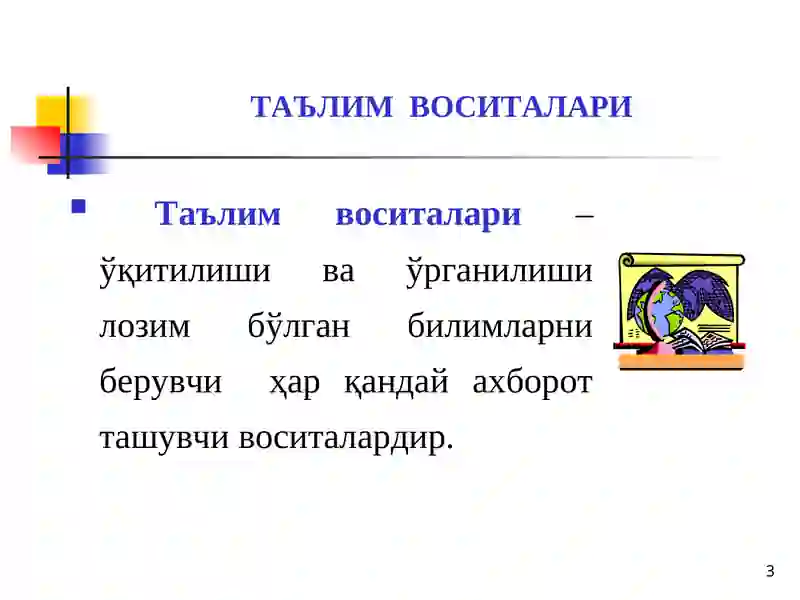 ТАЪЛИМ ВОСИТАЛАРИ

Таълим воситалари – ўқитилиши ва ўрганилиши лозим бўлган билимларни берувчи ҳар қандай ахборот ташувчи воситалардир.

3